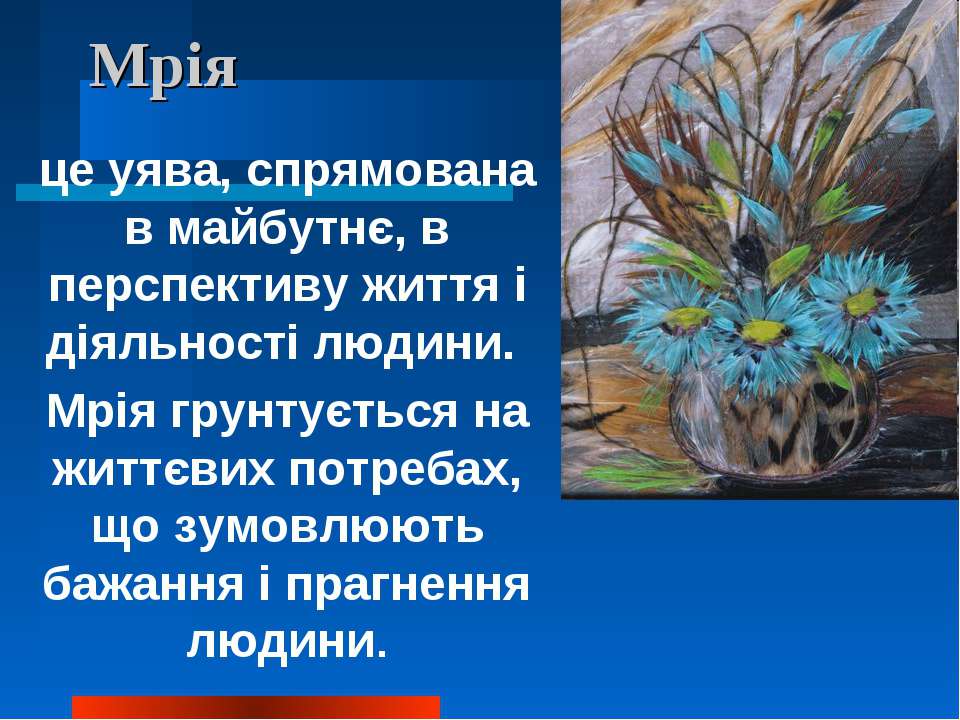 Мрія

це уява, спрямована в майбутнє, в перспективу життя і діяльності людини.

Мрія грунтується на життєвих потребах, що зумовлюють бажання і прагнення людини.